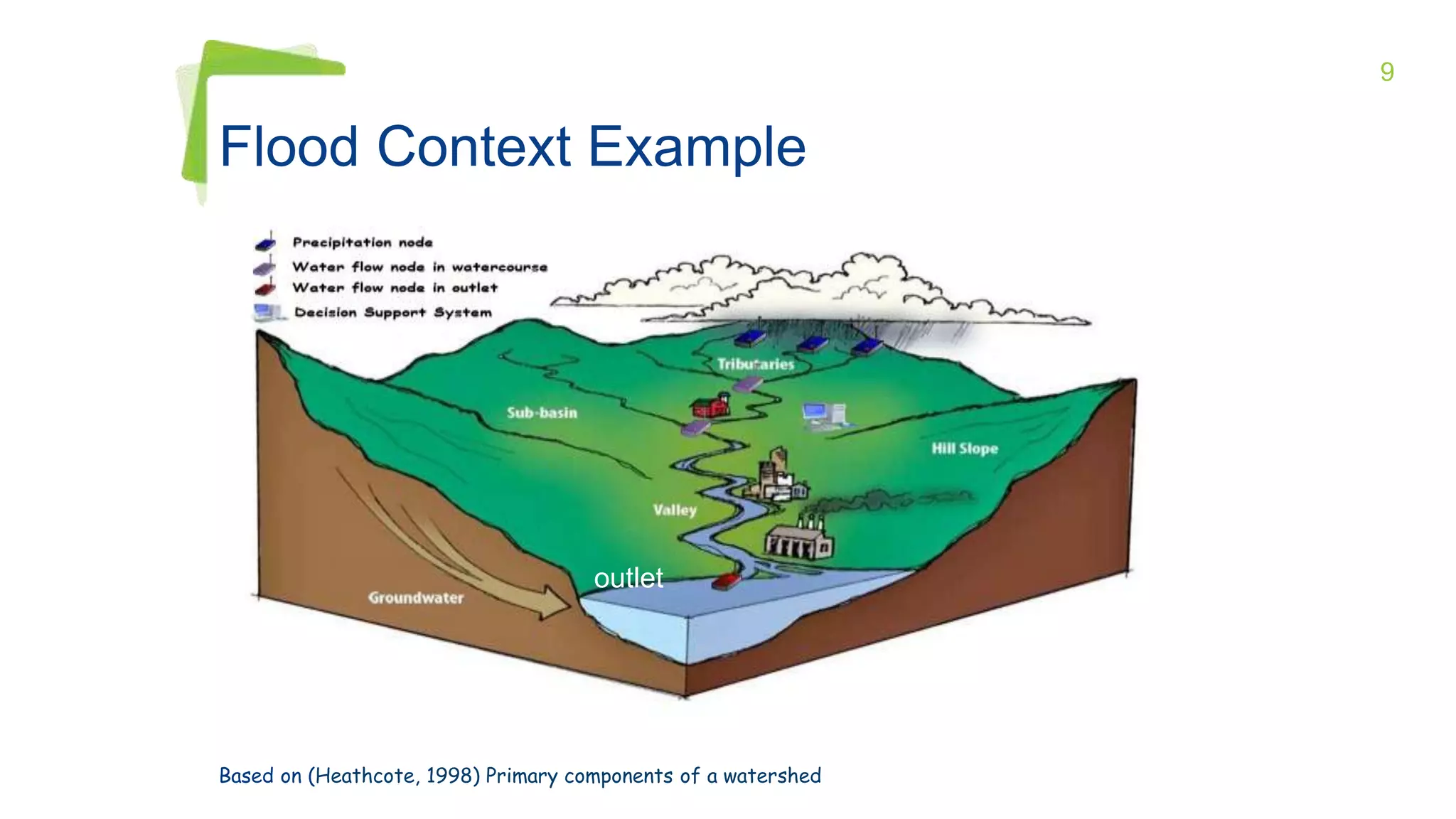 9

Flood Context Example

Precipitation node
Water flow node in watercourse
Water flow node in outlet
Decision Support System

Tributaries
Sub-basin
Hill Slope
Valley
outlet
Groundwater

Based on (Heathcote, 1998) Primary components of a watershed